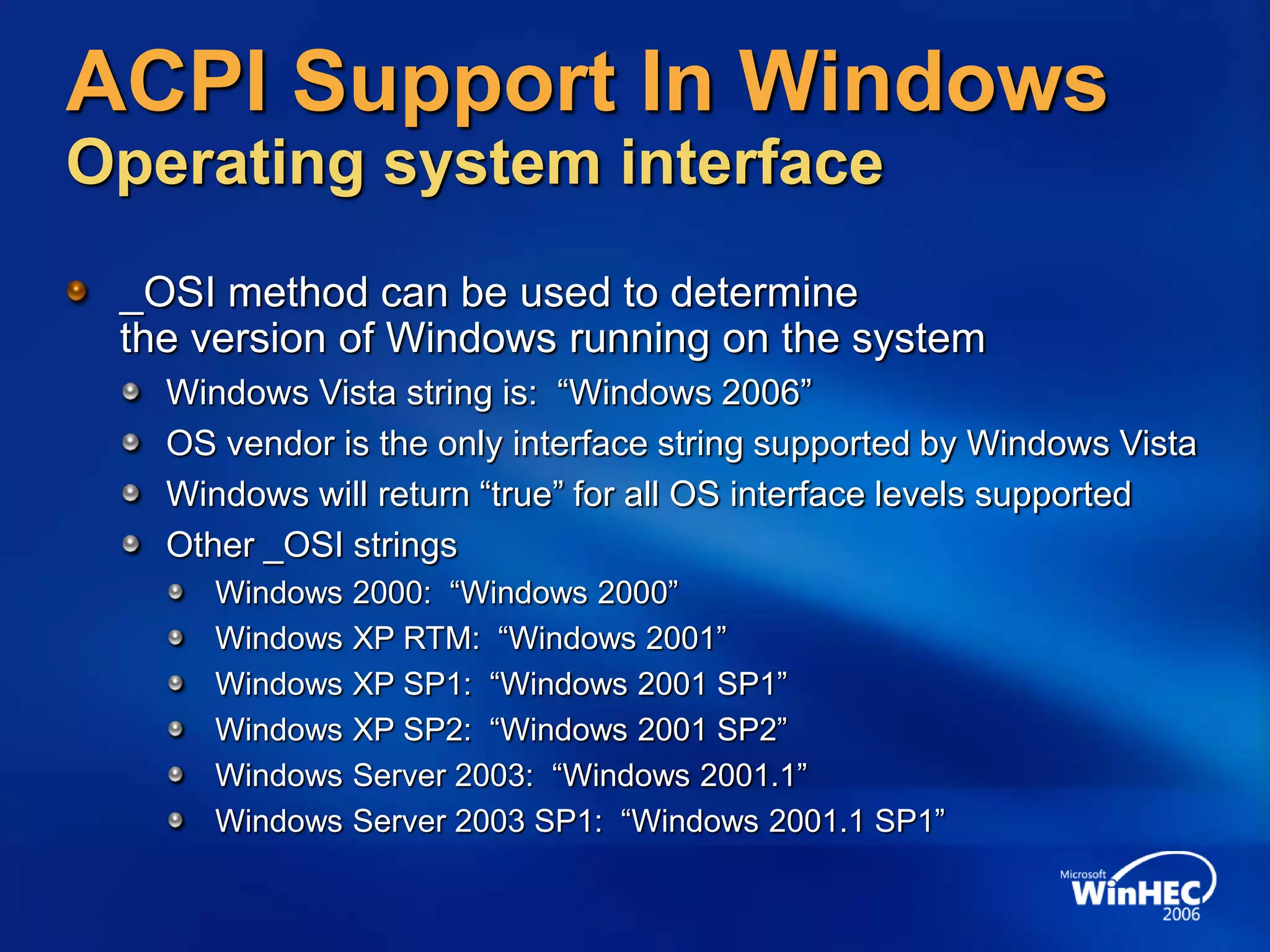 ACPI Support In Windows
Operating system interface

_OSI method can be used to determine the version of Windows running on the system

Windows Vista string is: “Windows 2006”

OS vendor is the only interface string supported by Windows Vista

Windows will return “true” for all OS interface levels supported

Other _OSI strings

Windows 2000: “Windows 2000”

Windows XP RTM: “Windows 2001”

Windows XP SP1: “Windows 2001 SP1”

Windows XP SP2: “Windows 2001 SP2”

Windows Server 2003: “Windows 2001.1”

Windows Server 2003 SP1: “Windows 2001.1 SP1”

Microsoft WinHEC 2006